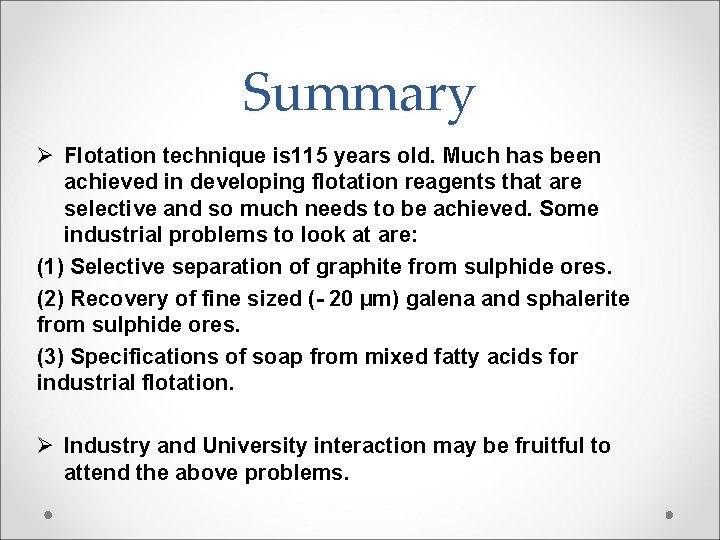 Summary

➢ Flotation technique is115 years old. Much has been achieved in developing flotation reagents that are selective and so much needs to be achieved. Some industrial problems to look at are:

(1) Selective separation of graphite from sulphide ores.

(2) Recovery of fine sized (- 20 μm) galena and sphalerite from sulphide ores.

(3) Specifications of soap from mixed fatty acids for industrial flotation.

➢ Industry and University interaction may be fruitful to attend the above problems.